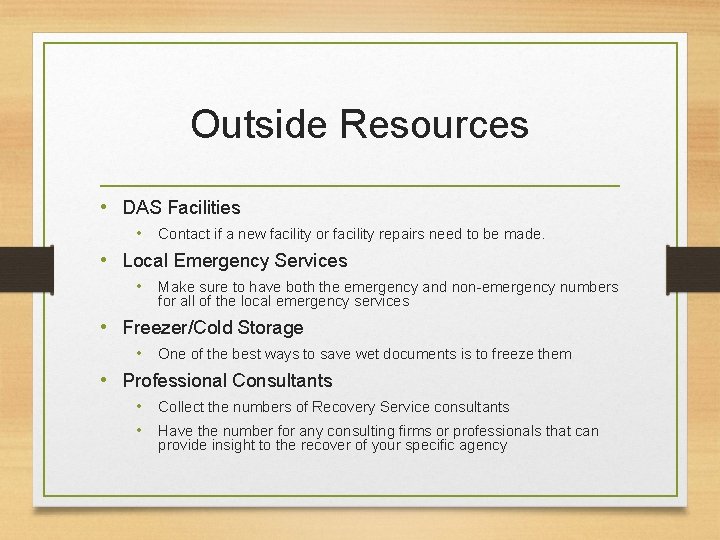 Outside Resources

• DAS Facilities
  • Contact if a new facility or facility repairs need to be made.
• Local Emergency Services
  • Make sure to have both the emergency and non-emergency numbers for all of the local emergency services
• Freezer/Cold Storage
  • One of the best ways to save wet documents is to freeze them
• Professional Consultants
  • Collect the numbers of Recovery Service consultants
  • Have the number for any consulting firms or professionals that can provide insight to the recover of your specific agency